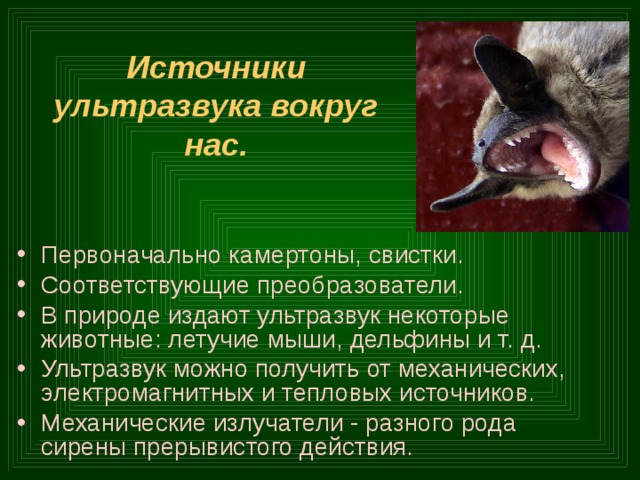 Источники ультразвука вокруг нас.

• Первоначально камертоны, свистки.
• Соответствующие преобразователи.
• В природе издают ультразвук некоторые животные: летучие мыши, дельфины и т. д.
• Ультразвук можно получить от механических, электромагнитных и тепловых источников.
• Механические излучатели - разного рода сирены прерывистого действия.